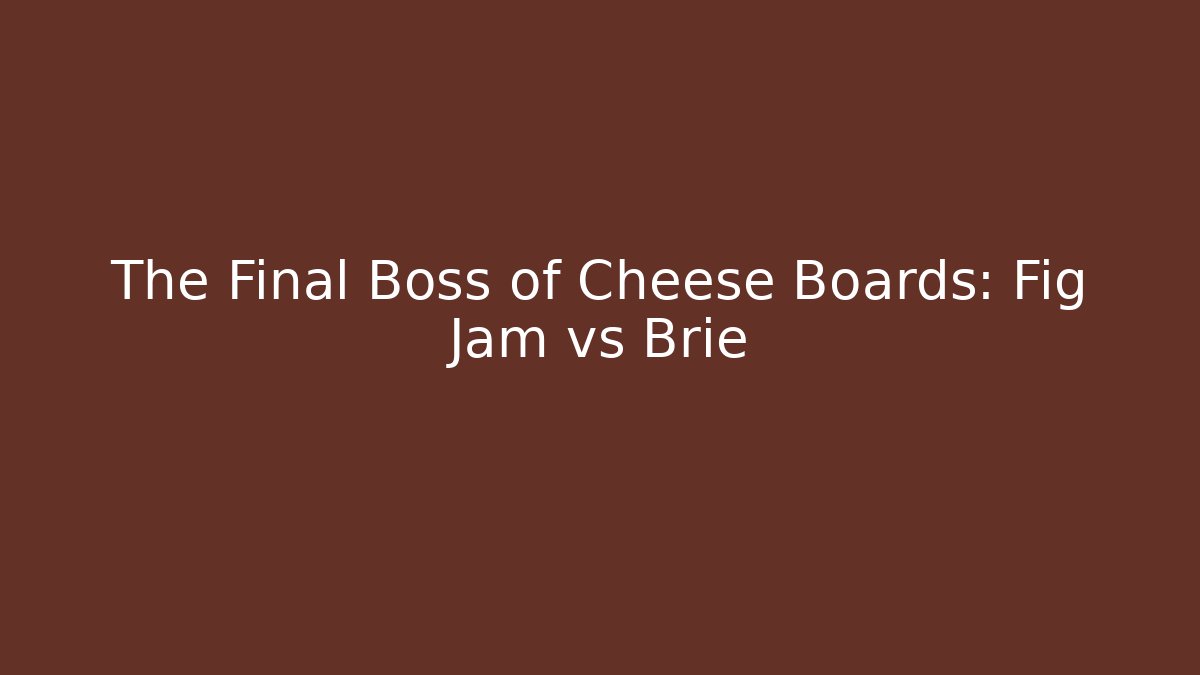 The Final Boss of Cheese Boards: Fig Jam vs Brie